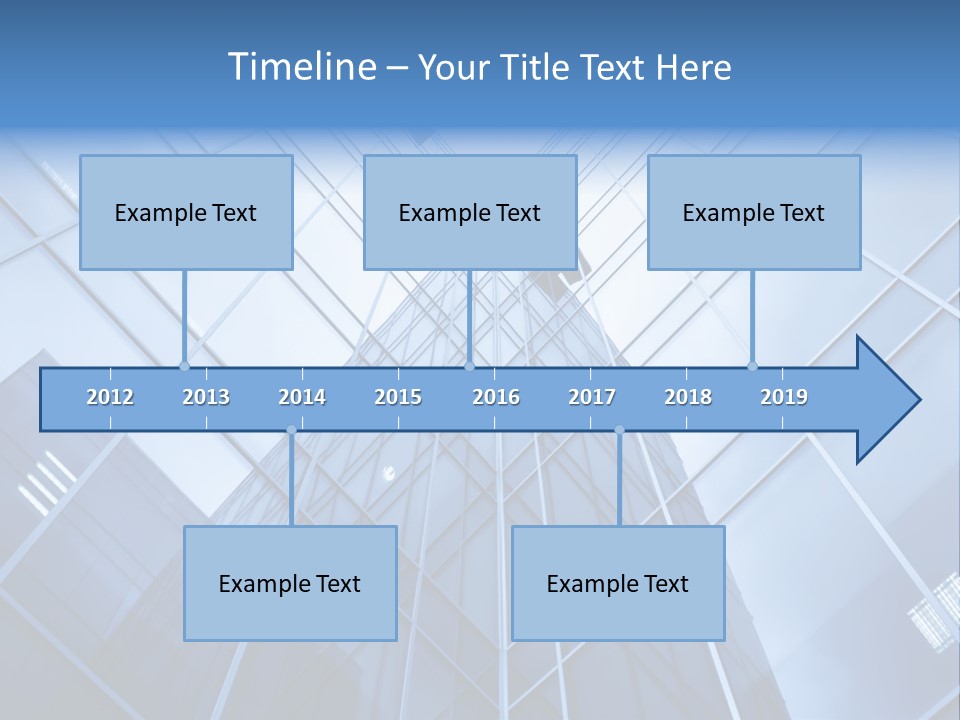 Timeline – Your Title Text Here

Example Text

Example Text

Example Text

2012 2013 2014 2015 2016 2017 2018 2019

Example Text

Example Text